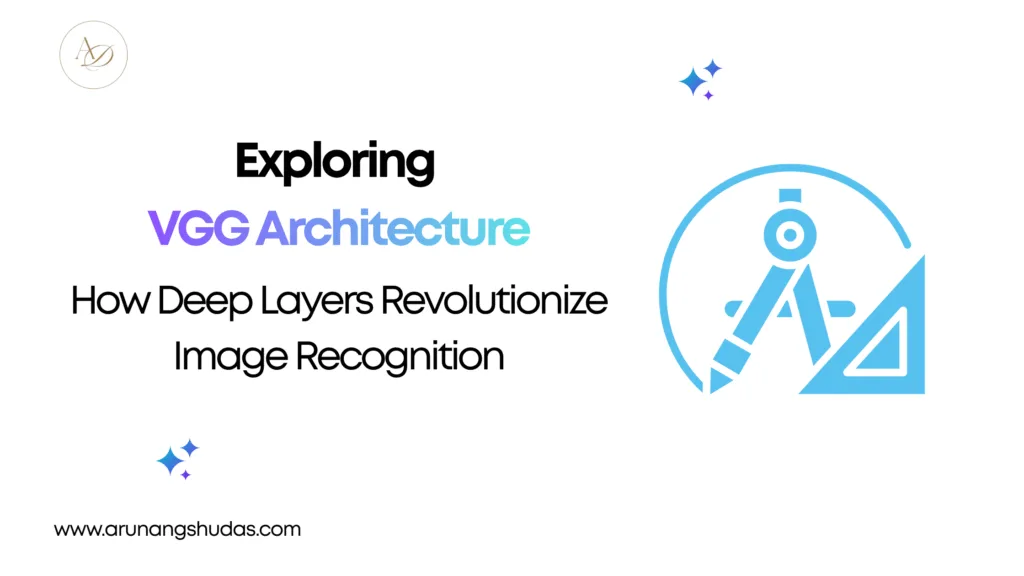 AD

Exploring
VGG Architecture
How Deep Layers Revolutionize Image Recognition

www.arunangshudas.com